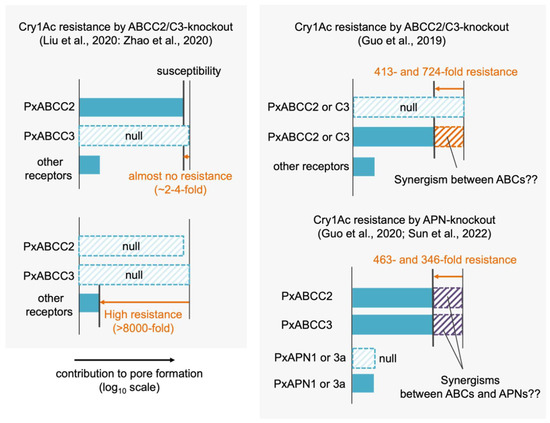 Cry1Ac resistance by ABCC2/C3-knockout
(Liu et al., 2020: Zhao et al., 2020)

susceptibility

PxABCC2

PxABCC3

null

other receptors

almost no resistance
(~2-4-fold)

PxABCC2

null

PxABCC3

null

other receptors

High resistance
(>8000-fold)

contribution to pore formation
($\log_{10}$ scale)

Cry1Ac resistance by ABCC2/C3-knockout
(Guo et al., 2019)

413- and 724-fold resistance

PxABCC2 or C3

null

PxABCC2 or C3

other receptors

Synergism between ABCs??

Cry1Ac resistance by APN-knockout
(Guo et al., 2020; Sun et al., 2022)

463- and 346-fold resistance

PxABCC2

PxABCC3

PxAPN1 or 3a

null

PxAPN1 or 3a

Synergisms
between ABCs and APNs??